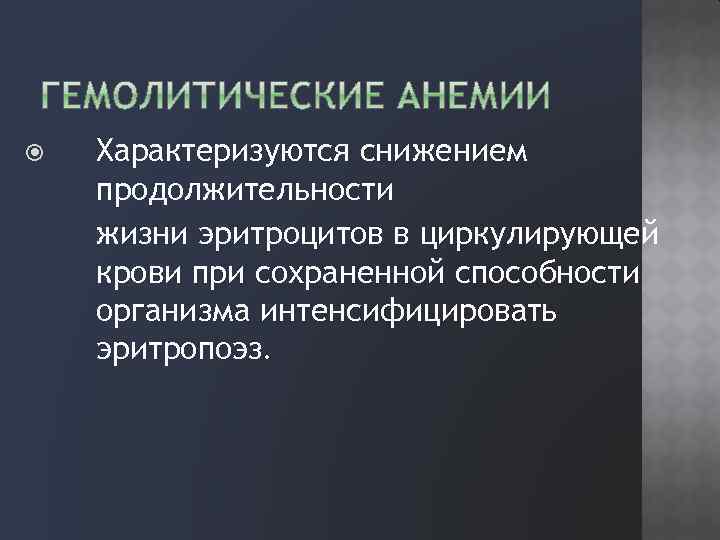 ГЕМОЛИТИЧЕСКИЕ АНЕМИИ

Характеризуются снижением продолжительности

жизни эритроцитов в циркулирующей крови при сохраненной способности организма интенсифицировать эритропоэз.